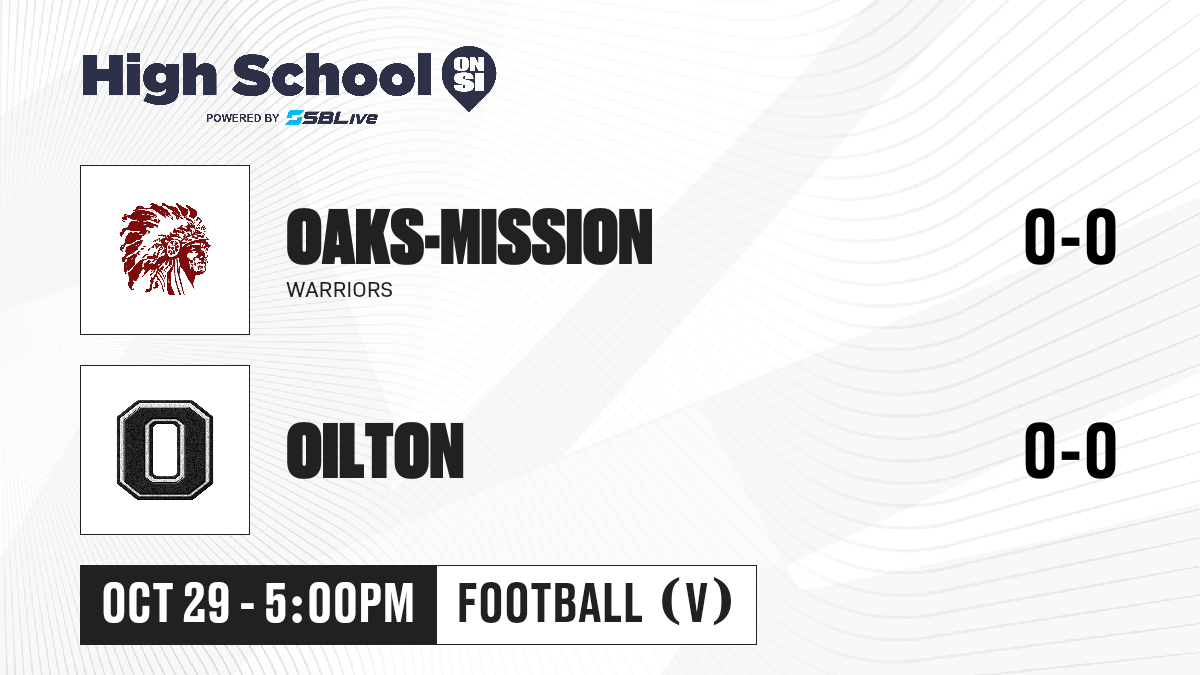 High School ON SI
POWERED BY SBLive

OAKS-MISSION
WARRIORS
0-0

O

OILTON
0-0

OCT 29 - 5:00PM
FOOTBALL (V)